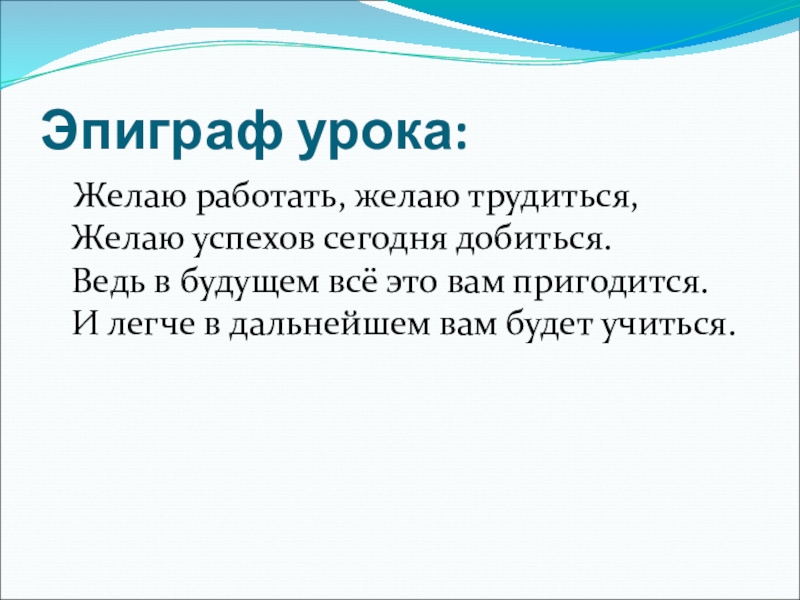 Эпиграф урока:

Желаю работать, желаю трудиться,
Желаю успехов сегодня добиться.
Ведь в будущем всё это вам пригодится.
И легче в дальнейшем вам будет учиться.